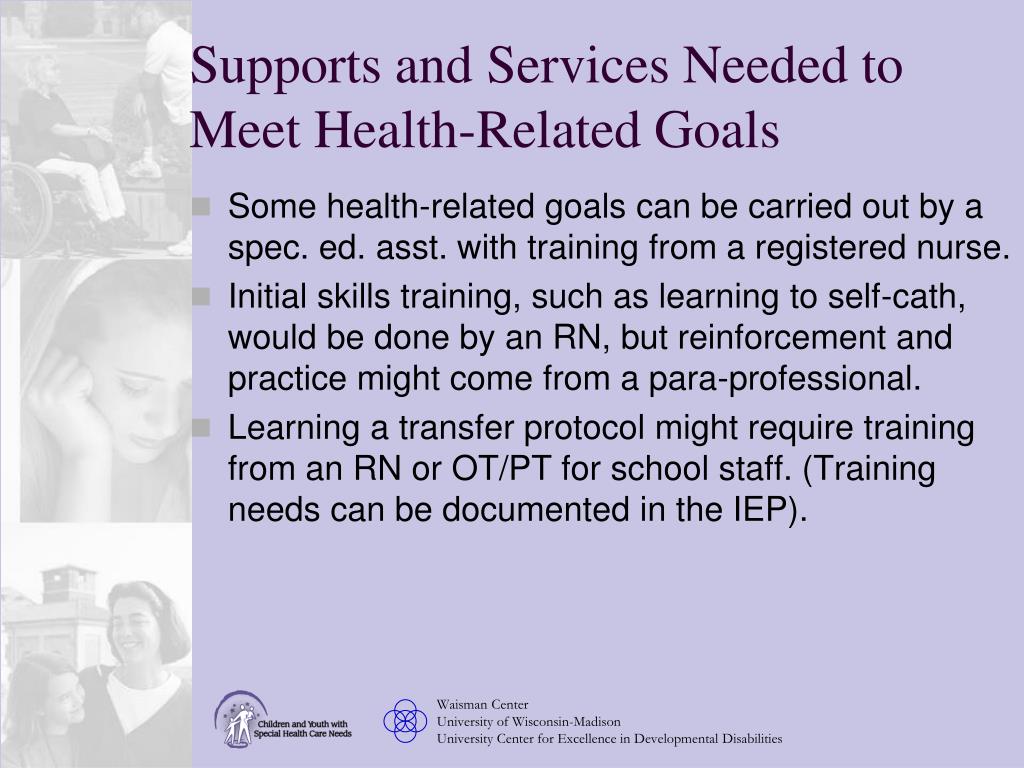 Supports and Services Needed to Meet Health-Related Goals

Some health-related goals can be carried out by a spec. ed. asst. with training from a registered nurse.

Initial skills training, such as learning to self-cath, would be done by an RN, but reinforcement and practice might come from a para-professional.

Learning a transfer protocol might require training from an RN or OT/PT for school staff. (Training needs can be documented in the IEP).

Children and Youth with Special Health Care Needs

Waisman Center
University of Wisconsin-Madison
University Center for Excellence in Developmental Disabilities